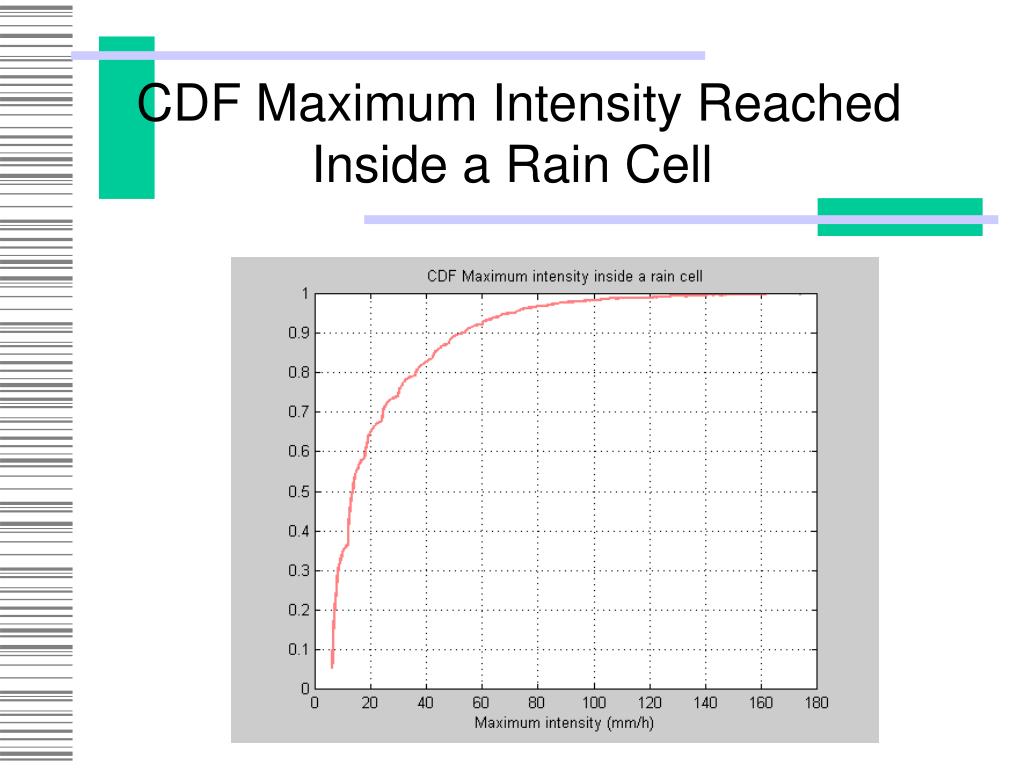 CDF Maximum Intensity Reached Inside a Rain Cell

CDF Maximum intensity inside a rain cell

1
0.9
0.8
0.7
0.6
0.5
0.4
0.3
0.2
0.1
0

0 20 40 60 80 100 120 140 160 180

Maximum intensity (mm/h)